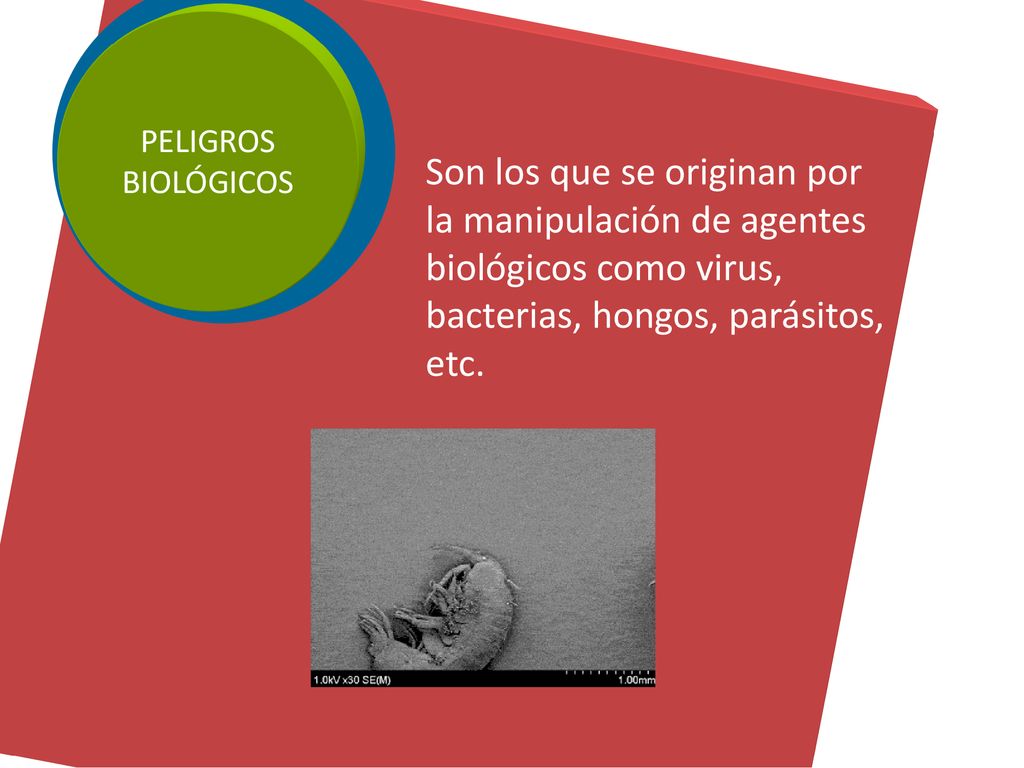 PELIGROS BIOLÓGICOS

Son los que se originan por la manipulación de agentes biológicos como virus, bacterias, hongos, parásitos, etc.

1.0kV x30 SE(M)
1.00mm